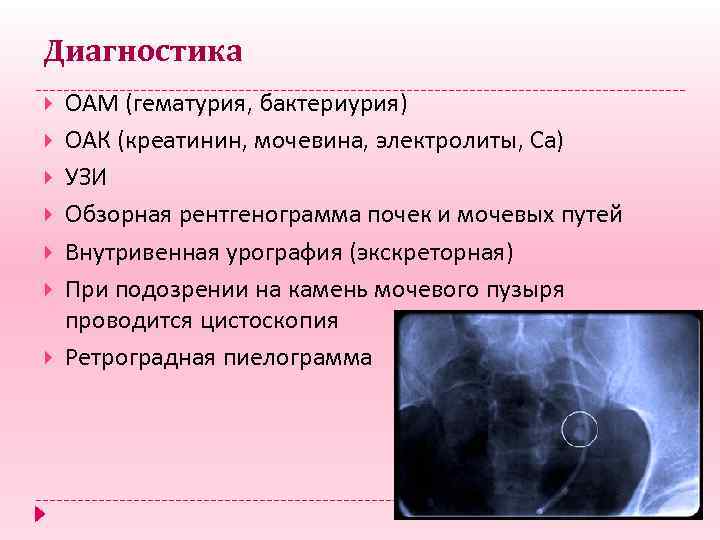 Диагностика

ОАМ (гематурия, бактериурия)

ОАК (креатинин, мочевина, электролиты, Са)

УЗИ

Обзорная рентгенограмма почек и мочевых путей

Внутривенная урография (экскреторная)

При подозрении на камень мочевого пузыря проводится цистоскопия

Ретроградная пиелограмма